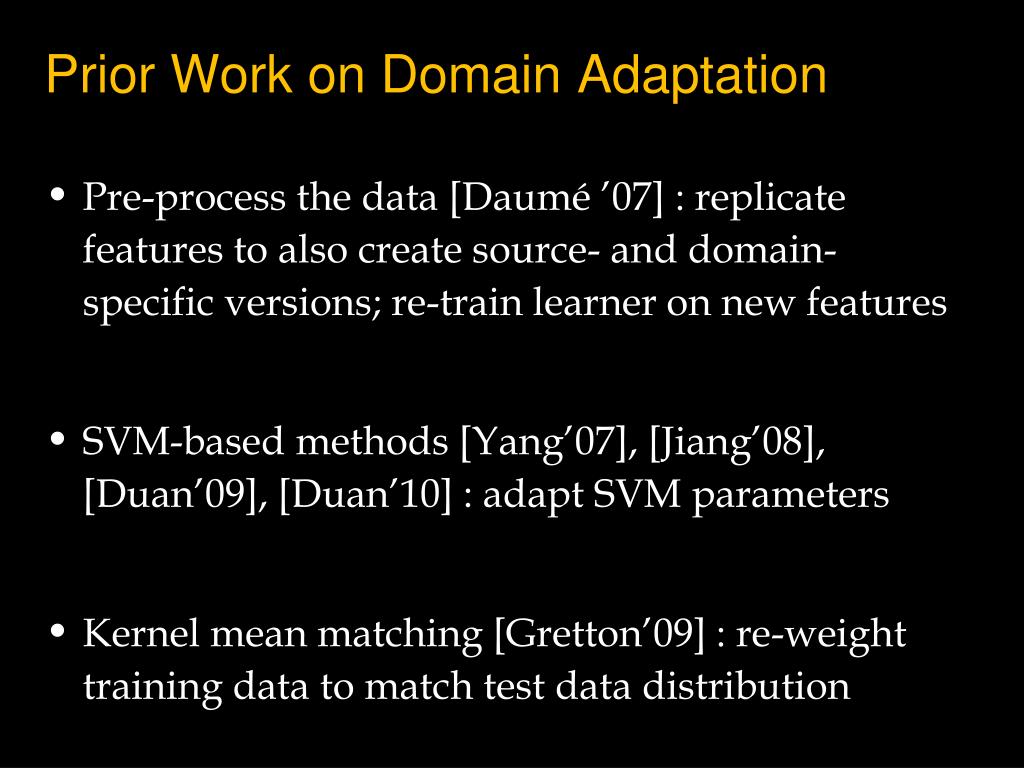 Prior Work on Domain Adaptation

• Pre-process the data [Daumé ’07] : replicate features to also create source- and domain-specific versions; re-train learner on new features

• SVM-based methods [Yang’07], [Jiang’08], [Duan’09], [Duan’10] : adapt SVM parameters

• Kernel mean matching [Gretton’09] : re-weight training data to match test data distribution